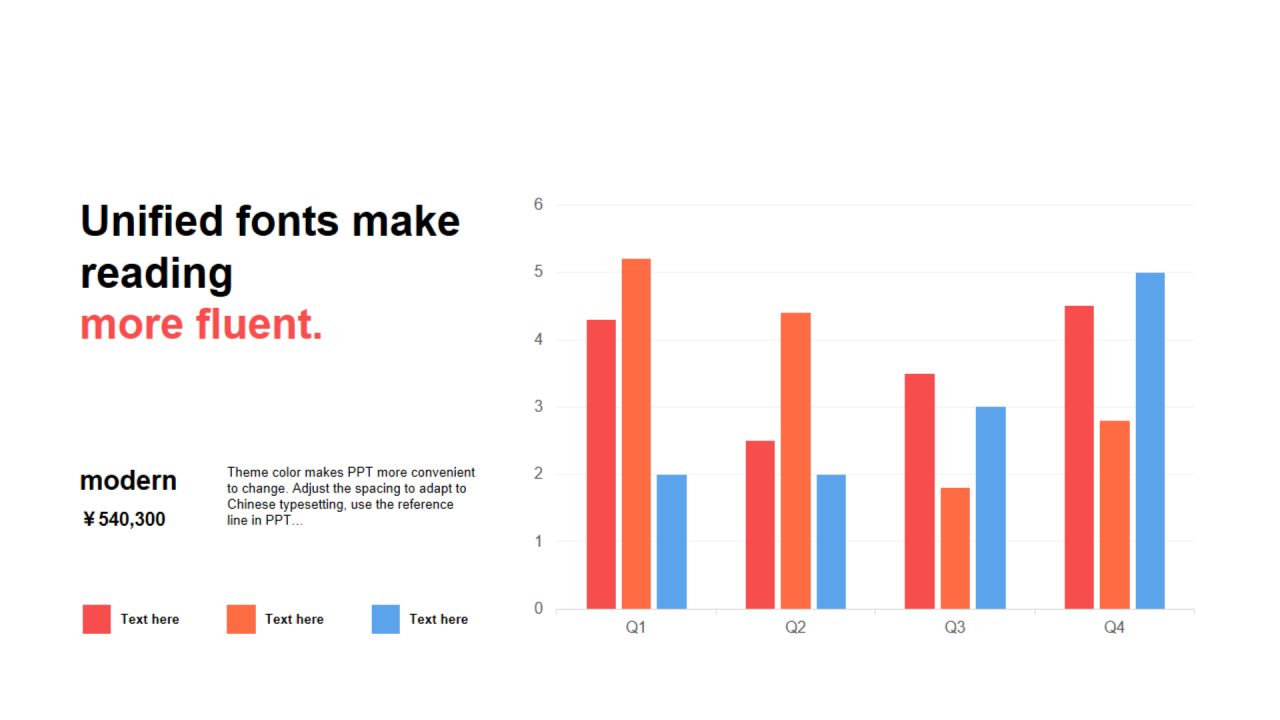 Unified fonts make reading
more fluent.

modern
￥540,300

Theme color makes PPT more convenient to change. Adjust the spacing to adapt to Chinese typesetting, use the reference line in PPT…

Text here
Text here
Text here

6
5
4
3
2
1
0
Q1
Q2
Q3
Q4